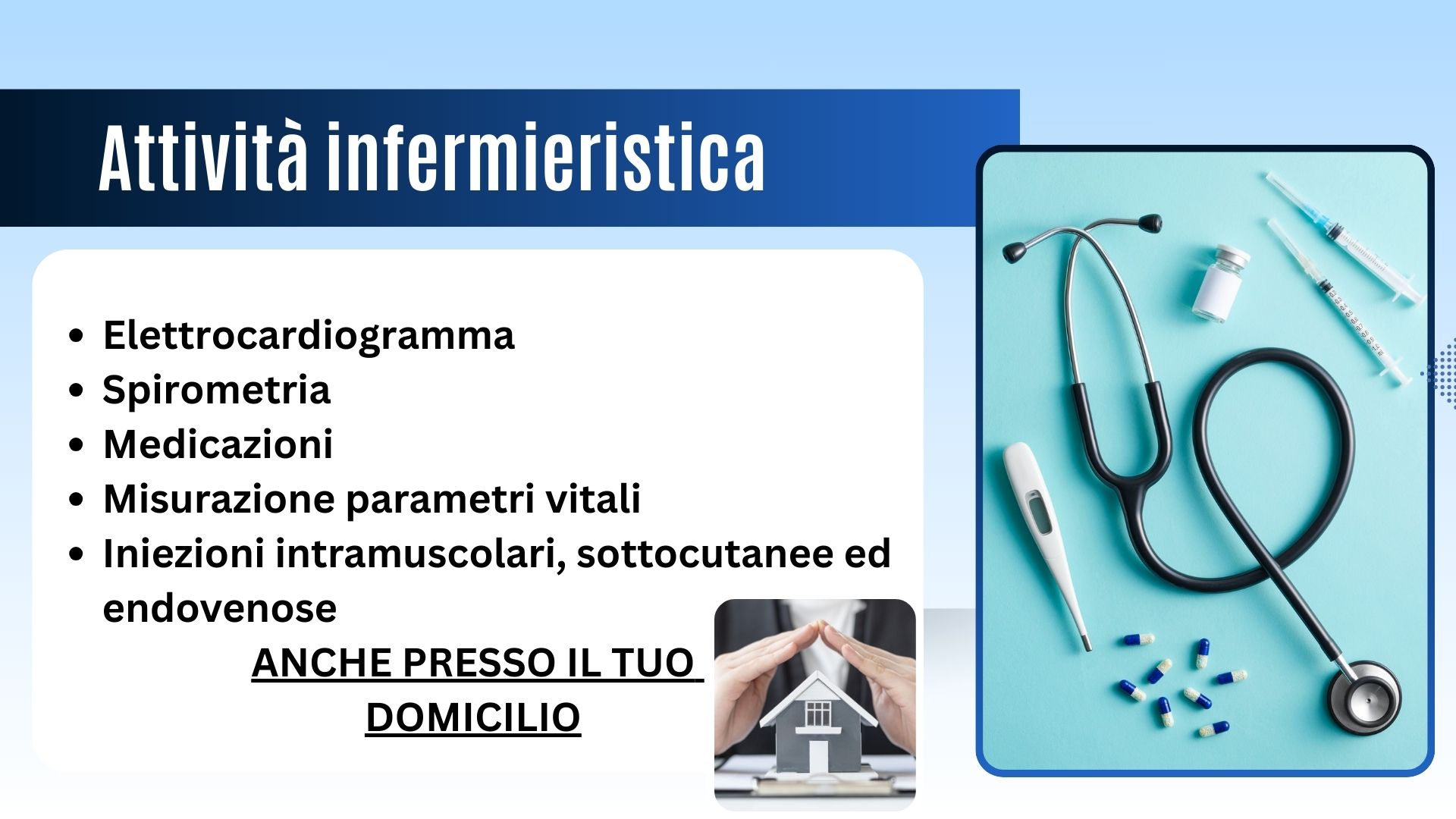 Attività infermieristica

- Elettrocardiogramma
- Spirometria
- Medicazioni
- Misurazione parametri vitali
- Iniezioni intramuscolari, sottocutanee ed endovenose

ANCHE PRESSO IL TUO DOMICILIO